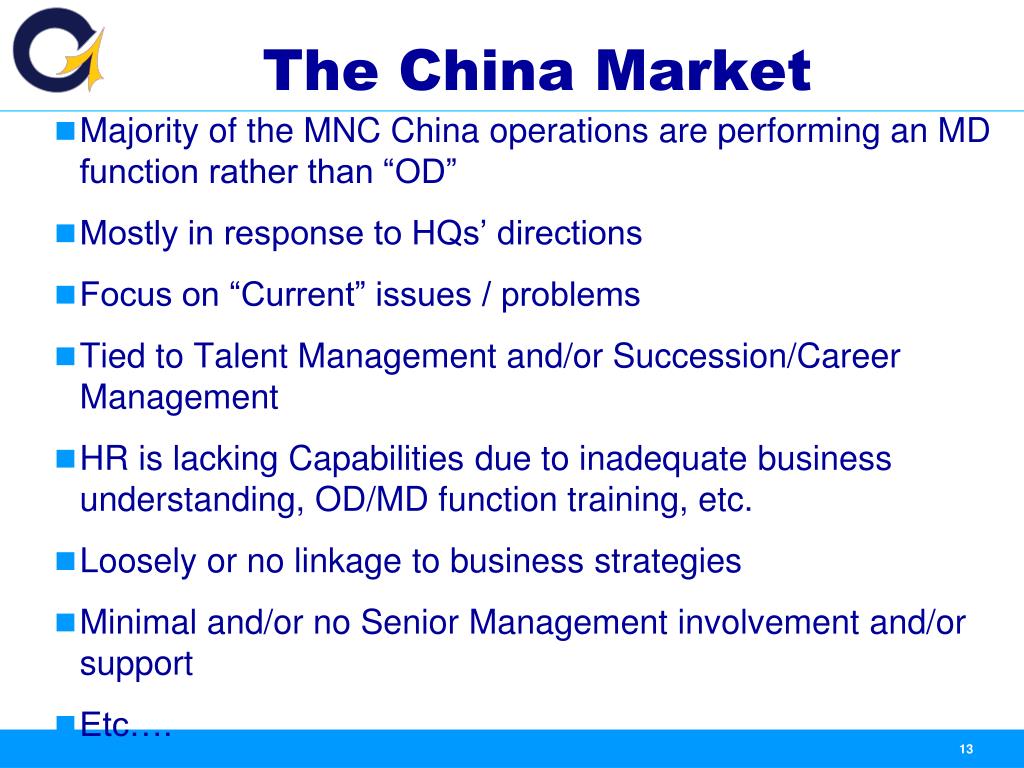 The China Market

Majority of the MNC China operations are performing an MD function rather than “OD”

Mostly in response to HQs’ directions

Focus on “Current” issues / problems

Tied to Talent Management and/or Succession/Career Management

HR is lacking Capabilities due to inadequate business understanding, OD/MD function training, etc.

Loosely or no linkage to business strategies

Minimal and/or no Senior Management involvement and/or support

Etc….

13